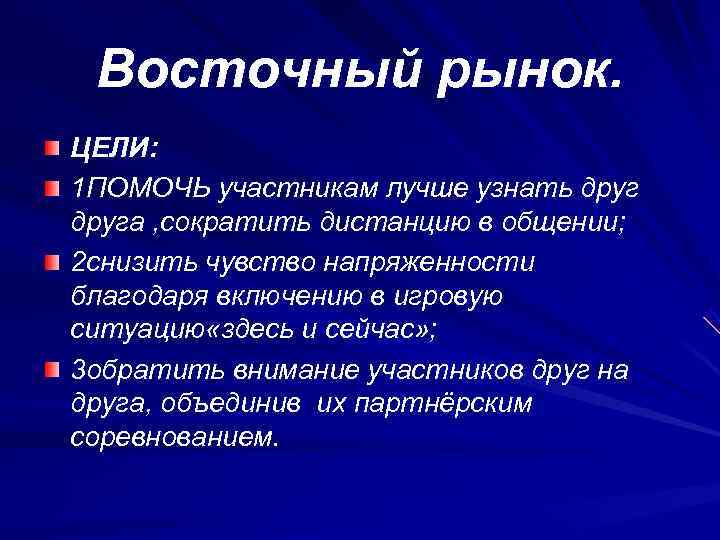 Восточный рынок.

ЦЕЛИ:

1ПОМОЧЬ участникам лучше узнать друг друга ,сократить дистанцию в общении;

2снизить чувство напряженности благодаря включению в игровую ситуацию«здесь и сейчас»;

3обратить внимание участников друг на друга, объединив их партнёрским соревнованием.